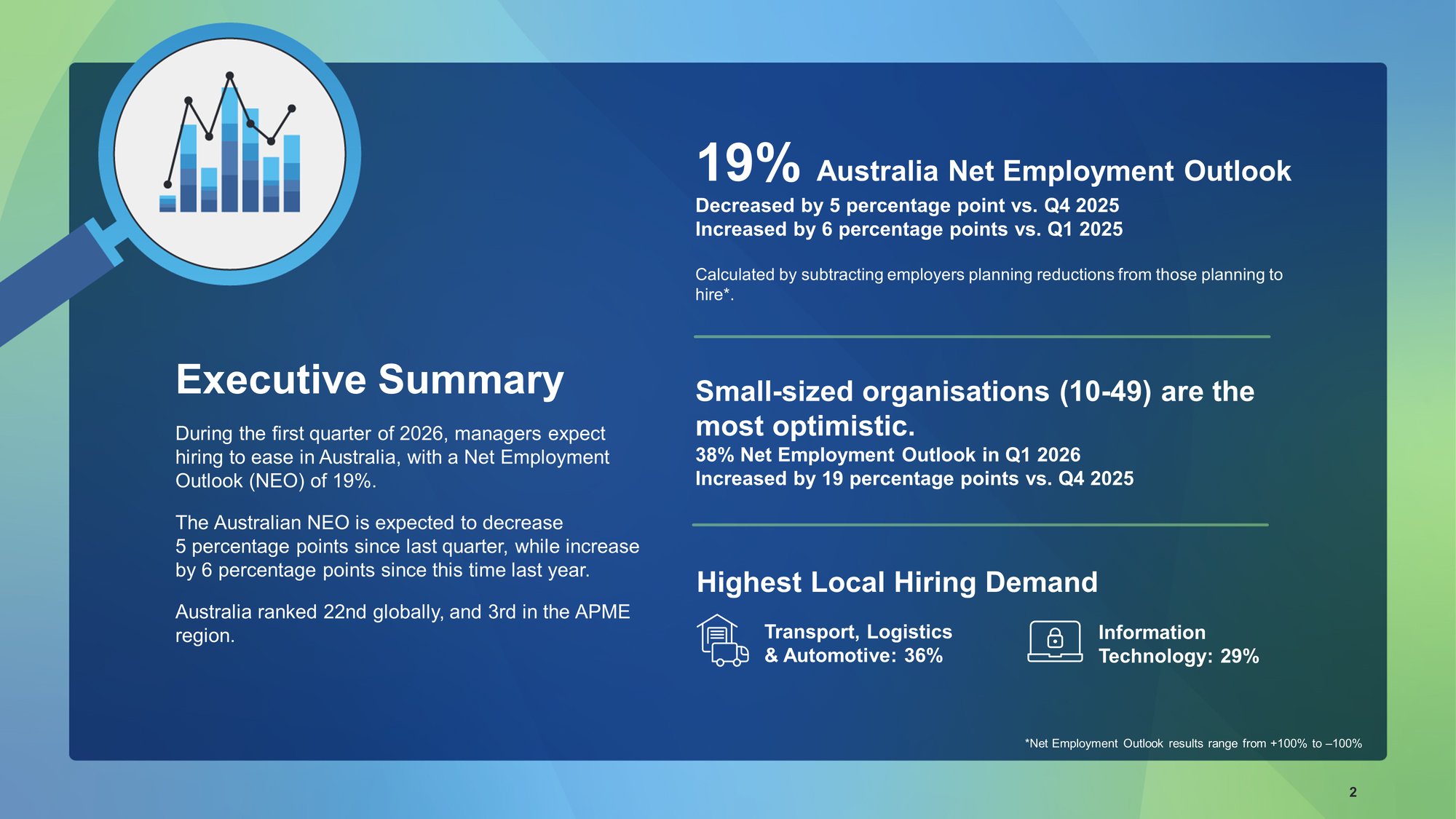 Executive Summary

During the first quarter of 2026, managers expect hiring to ease in Australia, with a Net Employment Outlook (NEO) of 19%.

The Australian NEO is expected to decrease 5 percentage points since last quarter, while increase by 6 percentage points since this time last year.

Australia ranked 22nd globally, and 3rd in the APME region.

19% Australia Net Employment Outlook

Decreased by 5 percentage point vs. Q4 2025
Increased by 6 percentage points vs. Q1 2025

Calculated by subtracting employers planning reductions from those planning to hire*.

Small-sized organisations (10-49) are the most optimistic.

38% Net Employment Outlook in Q1 2026
Increased by 19 percentage points vs. Q4 2025

Highest Local Hiring Demand

Transport, Logistics & Automotive: 36%

Information Technology: 29%

*Net Employment Outlook results range from +100% to –100%

2